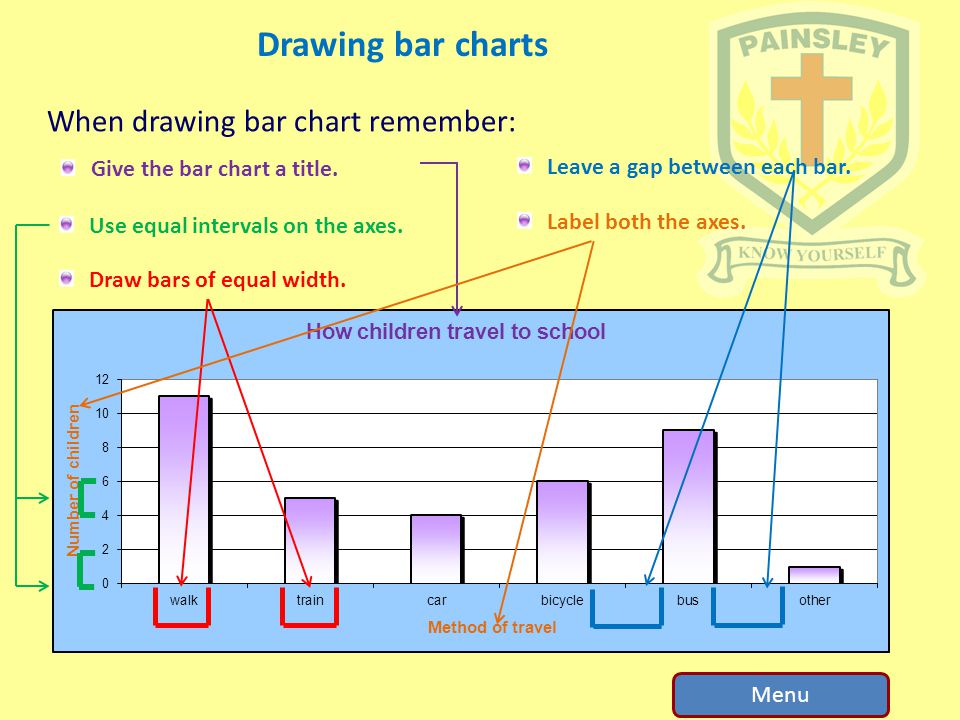 Drawing bar charts

PAINSLEY

KNOW YOURSELF

When drawing bar chart remember:

Give the bar chart a title.

Use equal intervals on the axes.

Draw bars of equal width.

Leave a gap between each bar.

Label both the axes.

How children travel to school

Number of children

12
10
8
6
4
2
0

walk
train
car
bicycle
bus
other

Method of travel

Menu